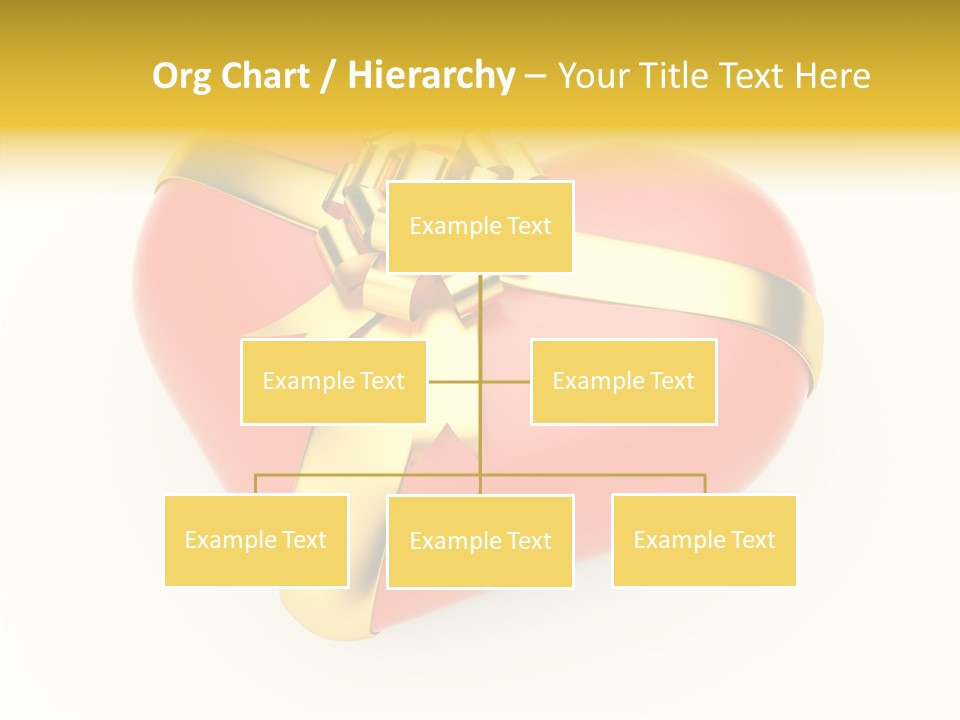 Org Chart / Hierarchy – Your Title Text Here

Example Text

Example Text

Example Text

Example Text

Example Text

Example Text